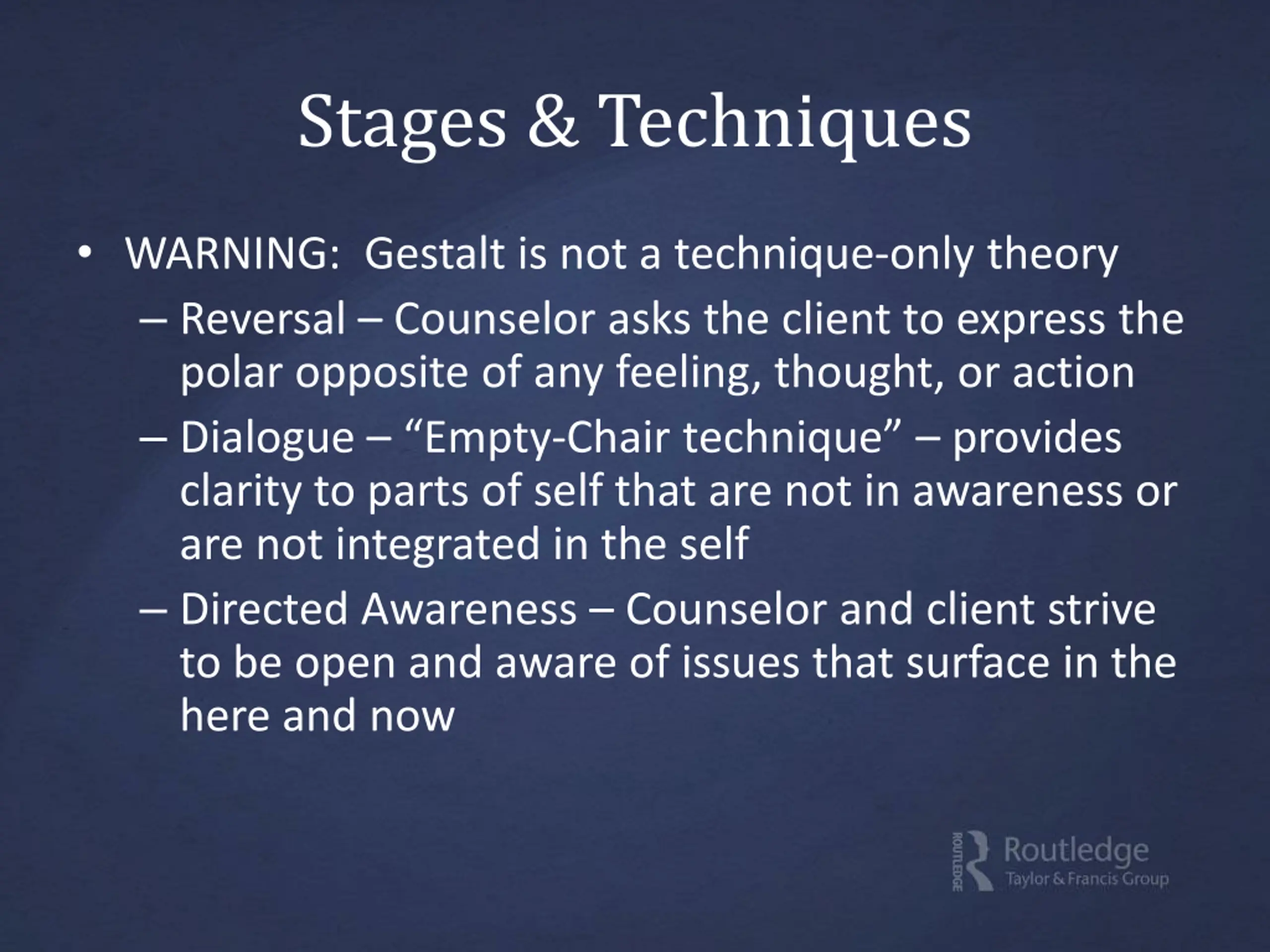 Stages & Techniques

• WARNING: Gestalt is not a technique-only theory

– Reversal – Counselor asks the client to express the polar opposite of any feeling, thought, or action

– Dialogue – “Empty-Chair technique” – provides clarity to parts of self that are not in awareness or are not integrated in the self

– Directed Awareness – Counselor and client strive to be open and aware of issues that surface in the here and now

ROUTLEDGE Routledge Taylor & Francis Group